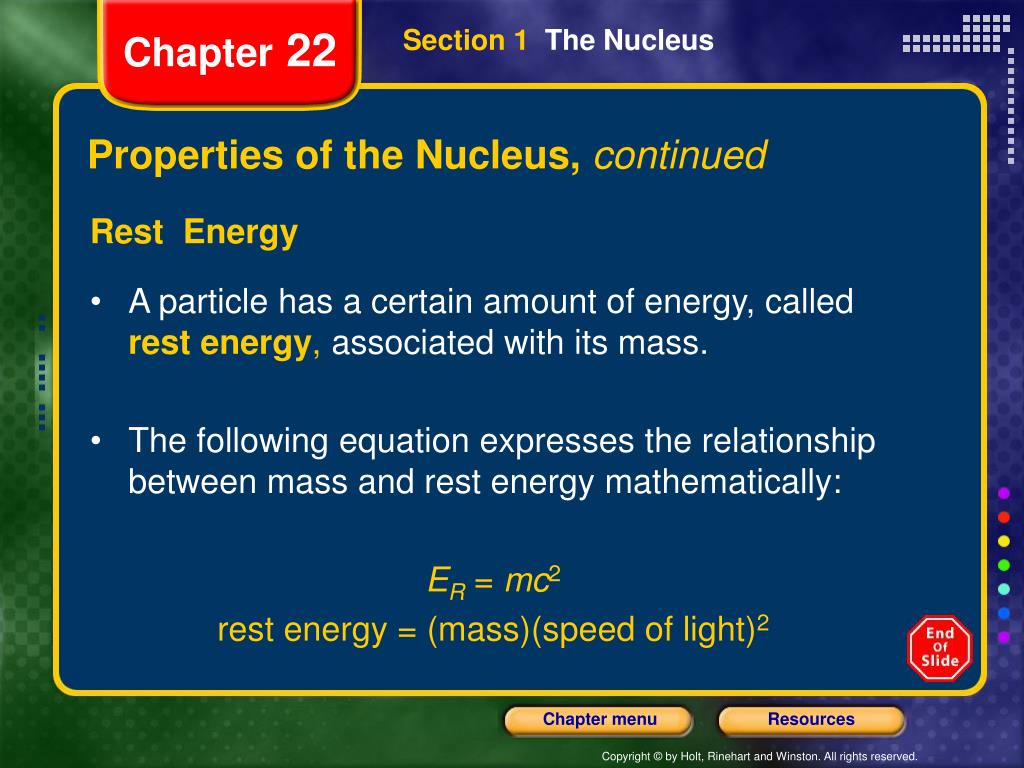 Chapter 22

Section 1 The Nucleus

Properties of the Nucleus, continued

Rest Energy

• A particle has a certain amount of energy, called rest energy, associated with its mass.

• The following equation expresses the relationship between mass and rest energy mathematically:

$E_R = mc^2$

rest energy = (mass)(speed of light)$^2$

End Of Slide

Chapter menu

Resources

Copyright © by Holt, Rinehart and Winston. All rights reserved.